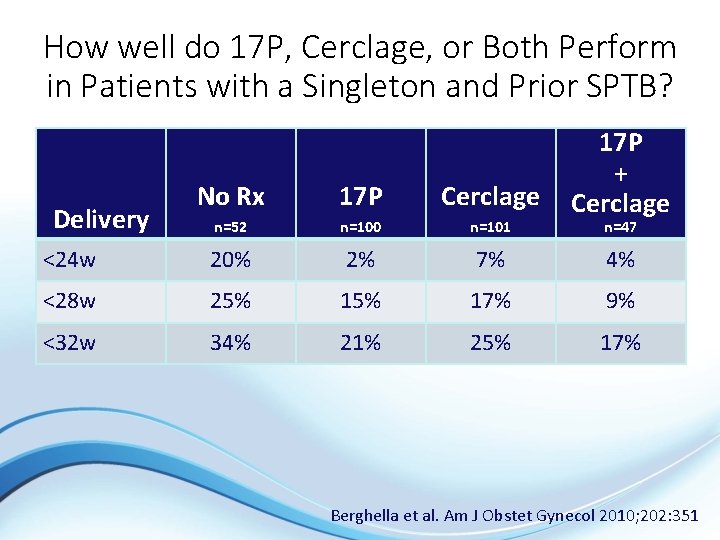 How well do 17P, Cerclage, or Both Perform in Patients with a Singleton and Prior SPTB?

| Delivery | No Rx n=52 | 17P n=100 | Cerclage n=101 | 17P + Cerclage n=47 |
|---|---|---|---|---|
| <24w | 20% | 2% | 7% | 4% |
| <28w | 25% | 15% | 17% | 9% |
| <32w | 34% | 21% | 25% | 17% |

Berghella et al. Am J Obstet Gynecol 2010;202:351